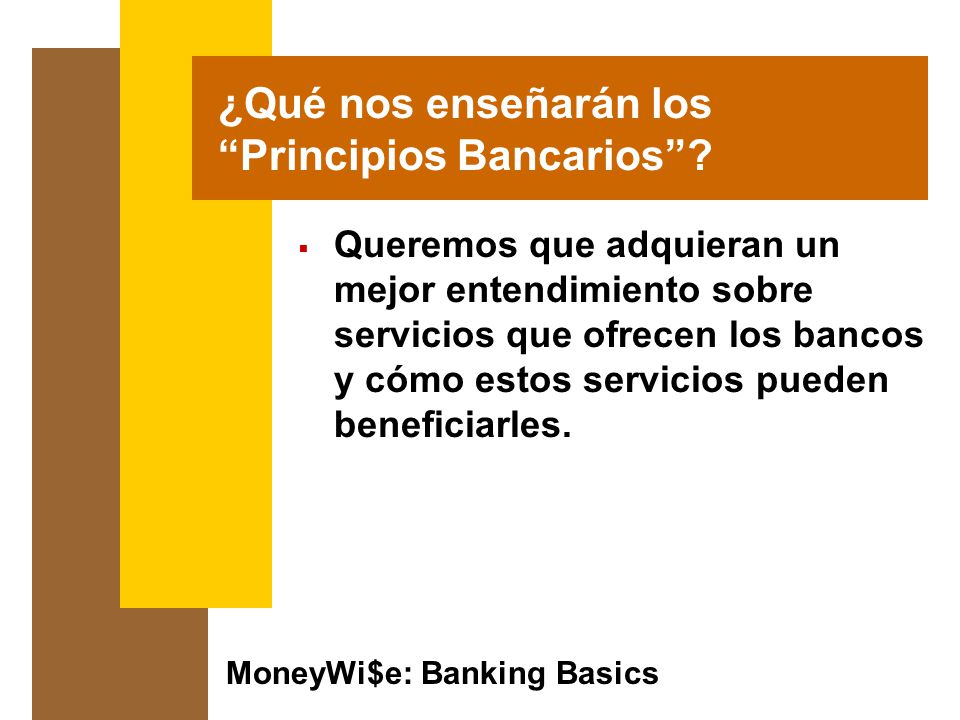 ¿Qué nos enseñarán los “Principios Bancarios”?

▪ Queremos que adquieran un mejor entendimiento sobre servicios que ofrecen los bancos y cómo estos servicios pueden beneficiarles.

MoneyWi$e: Banking Basics